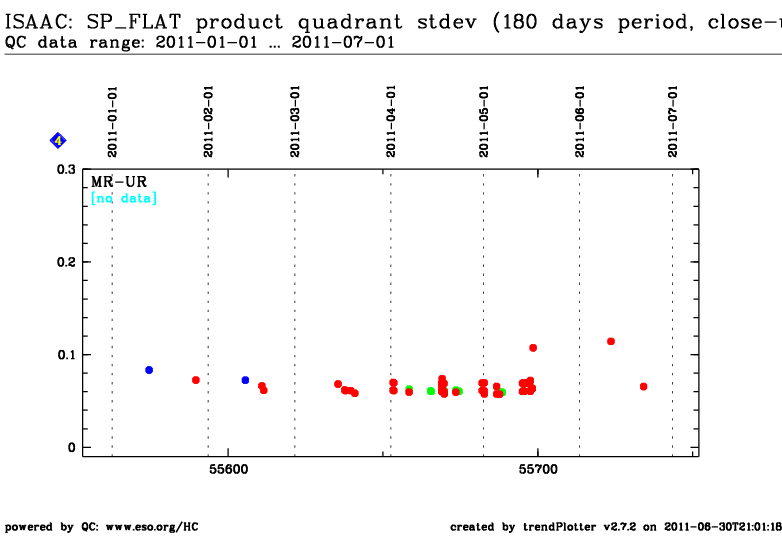 ISAAC: SP_FLAT product quadrant stdev (180 days period, close-u
QC data range: 2011-01-01 … 2011-07-01

2011-01-01
2011-02-01
2011-03-01
2011-04-01
2011-05-01
2011-06-01
2011-07-01

4

0.3
0.2
0.1
0

MR-UR
[no data]

55600
55700

powered by QC: www.eso.org/HC
created by trendPlotter v2.7.2 on 2011-06-30T21:01:18